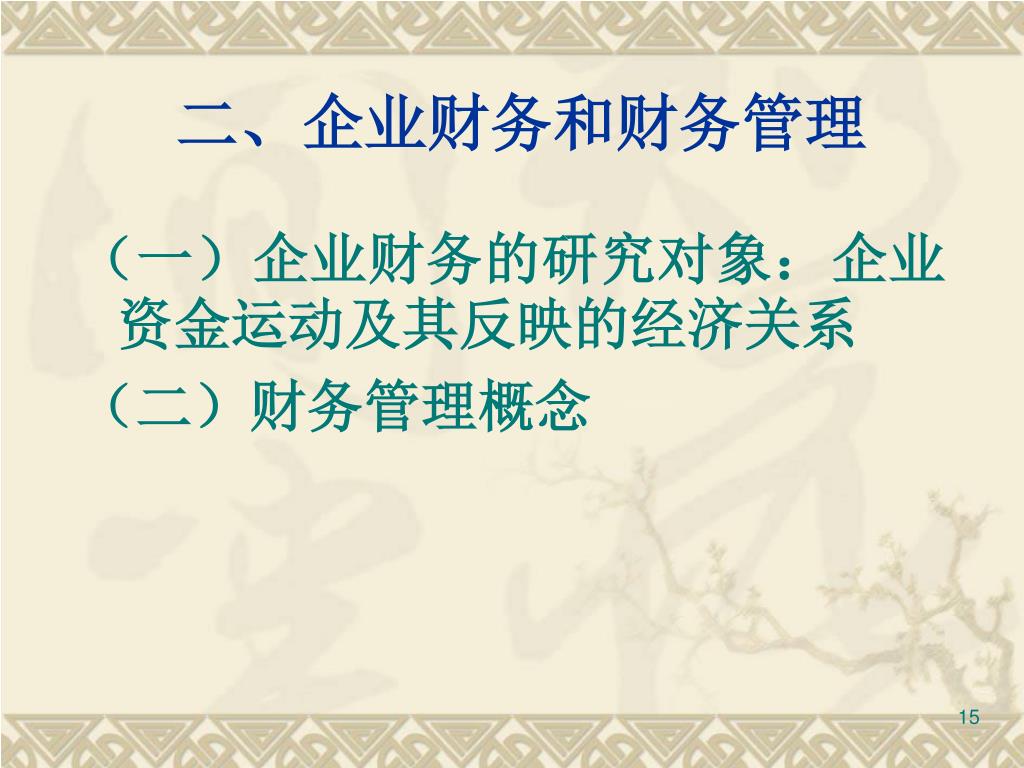 二、企业财务和财务管理

（一）企业财务的研究对象：企业资金运动及其反映的经济关系

（二）财务管理概念

15